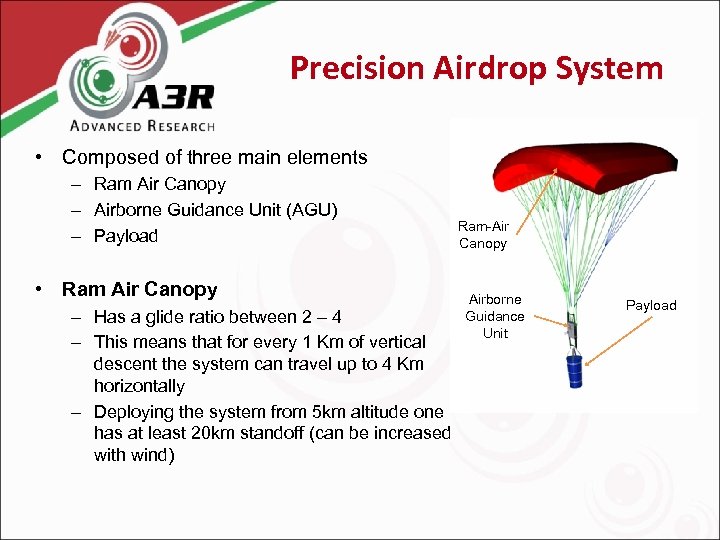 A3R
ADVANCED RESEARCH

Precision Airdrop System

• Composed of three main elements
– Ram Air Canopy
– Airborne Guidance Unit (AGU)
– Payload

• Ram Air Canopy
– Has a glide ratio between 2 – 4
– This means that for every 1 Km of vertical descent the system can travel up to 4 Km horizontally
– Deploying the system from 5km altitude one has at least 20km standoff (can be increased with wind)

Ram-Air Canopy

Airborne Guidance Unit

Payload